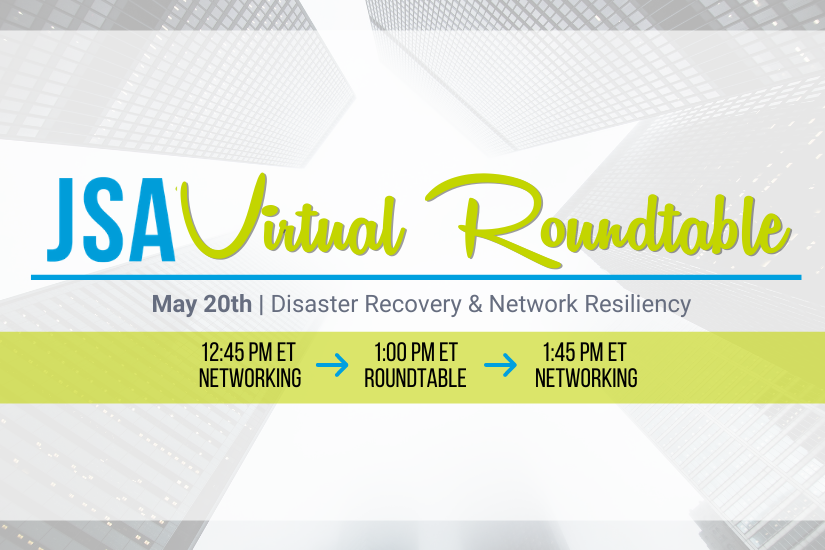 JSA Virtual Roundtable

May 20th | Disaster Recovery & Network Resiliency

12:45 PM ET NETWORKING → 1:00 PM ET ROUNDTABLE → 1:45 PM ET NETWORKING